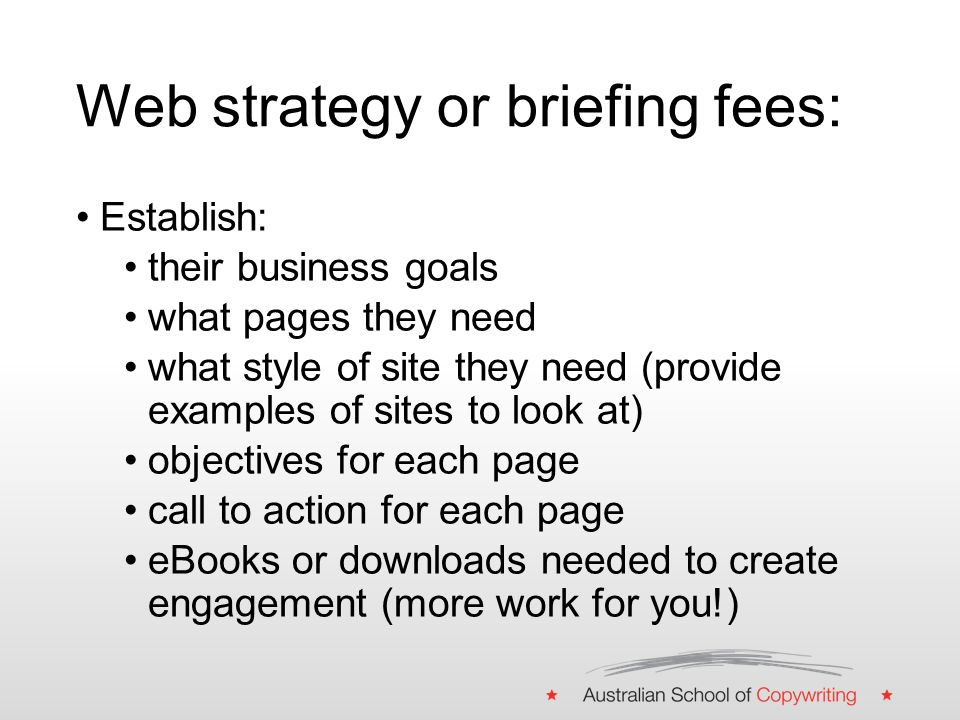 Web strategy or briefing fees:

• Establish:
  • their business goals
  • what pages they need
  • what style of site they need (provide examples of sites to look at)
  • objectives for each page
  • call to action for each page
  • eBooks or downloads needed to create engagement (more work for you!)

★ Australian School of Copywriting ★